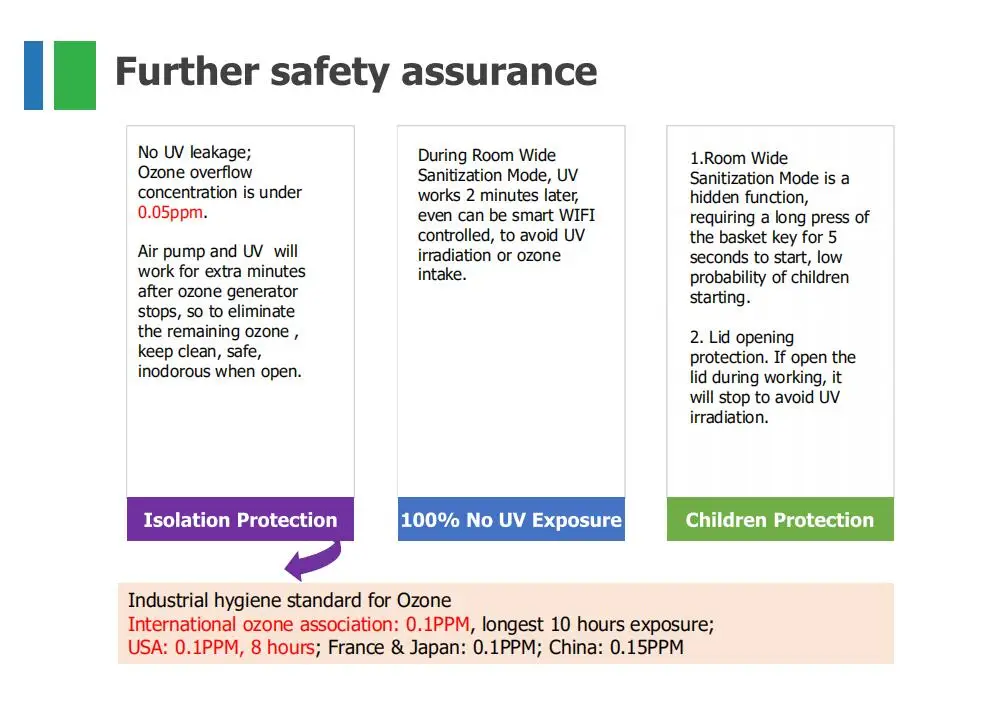 Further safety assurance

No UV leakage;
Ozone overflow concentration is under 0.05ppm.

Air pump and UV will work for extra minutes after ozone generator stops, so to eliminate the remaining ozone , keep clean, safe, inodorous when open.

Isolation Protection

During Room Wide Sanitization Mode, UV works 2 minutes later, even can be smart WIFI controlled, to avoid UV irradiation or ozone intake.

100% No UV Exposure

1.Room Wide Sanitization Mode is a hidden function, requiring a long press of the basket key for 5 seconds to start, low probability of children starting.

2. Lid opening protection. If open the lid during working, it will stop to avoid UV irradiation.

Children Protection

Industrial hygiene standard for Ozone
International ozone association: 0.1PPM, longest 10 hours exposure;
USA: 0.1PPM, 8 hours; France & Japan: 0.1PPM; China: 0.15PPM